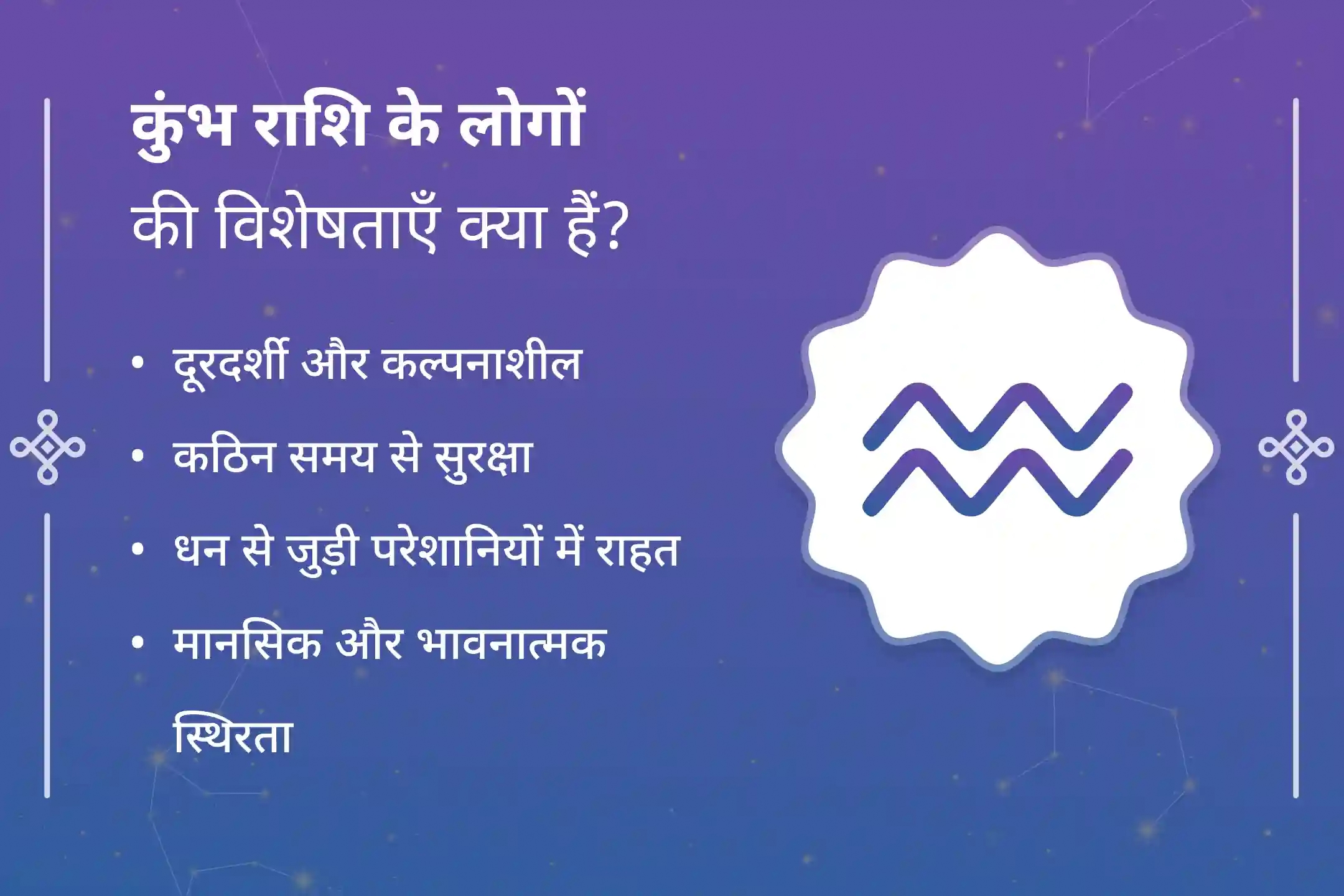 कुंभ राशि के लोगों
की विशेषताएँ क्या हैं?

• दूरदर्शी और कल्पनाशील
• कठिन समय से सुरक्षा
• धन से जुड़ी परेशानियों में राहत
• मानसिक और भावनात्मक स्थिरता